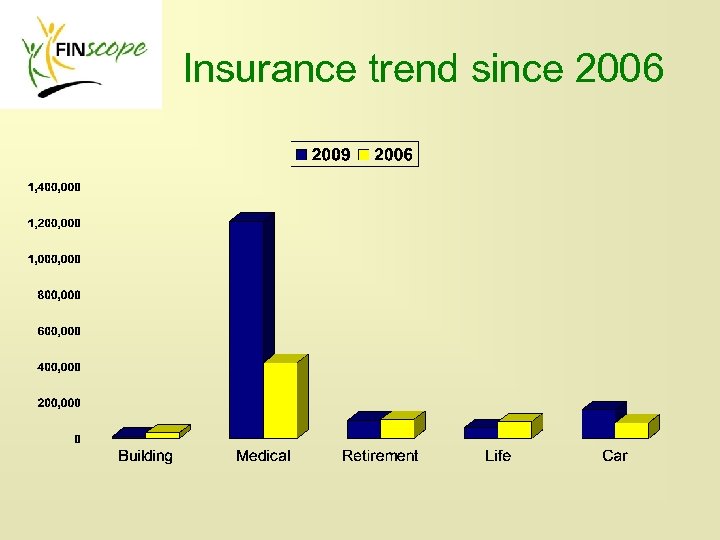 FINscope

Insurance trend since 2006

2009 2006

1,400,000
1,200,000
1,000,000
800,000
600,000
400,000
200,000
0

Building Medical Retirement Life Car